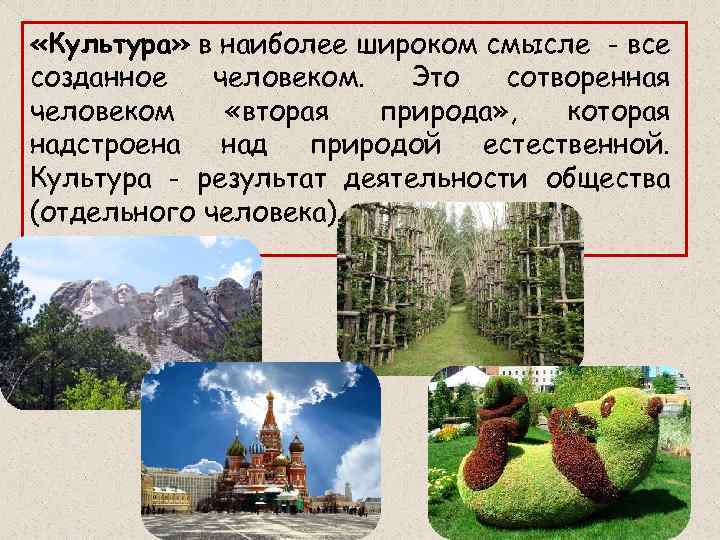 «Культура» в наиболее широком смысле - все созданное человеком. Это сотворенная человеком «вторая природа», которая надстроена над природой естественной. Культура - результат деятельности общества (отдельного человека).